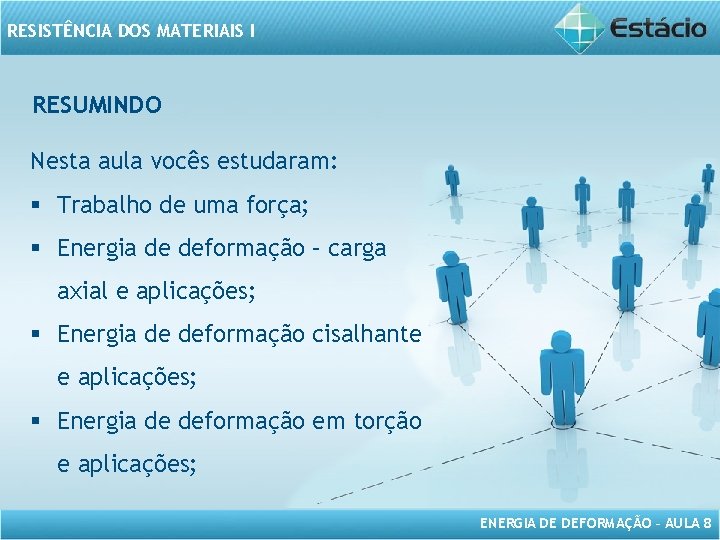 RESISTÊNCIA DOS MATERIAIS I

Estácio

RESUMINDO

Nesta aula vocês estudaram:

▪ Trabalho de uma força;

▪ Energia de deformação – carga axial e aplicações;

▪ Energia de deformação cisalhante e aplicações;

▪ Energia de deformação em torção e aplicações;

ENERGIA DE DEFORMAÇÃO – AULA 8